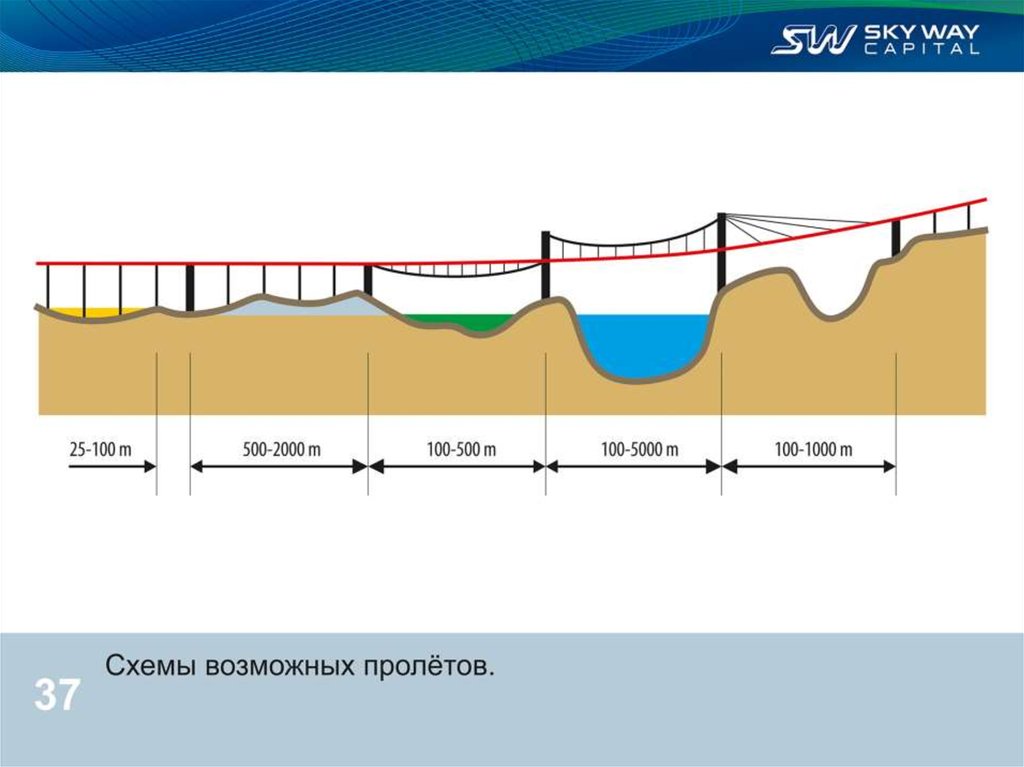 SW SKY WAY CAPITAL

25-100 m

500-2000 m

100-500 m

100-5000 m

100-1000 m

37

Схемы возможных пролётов.